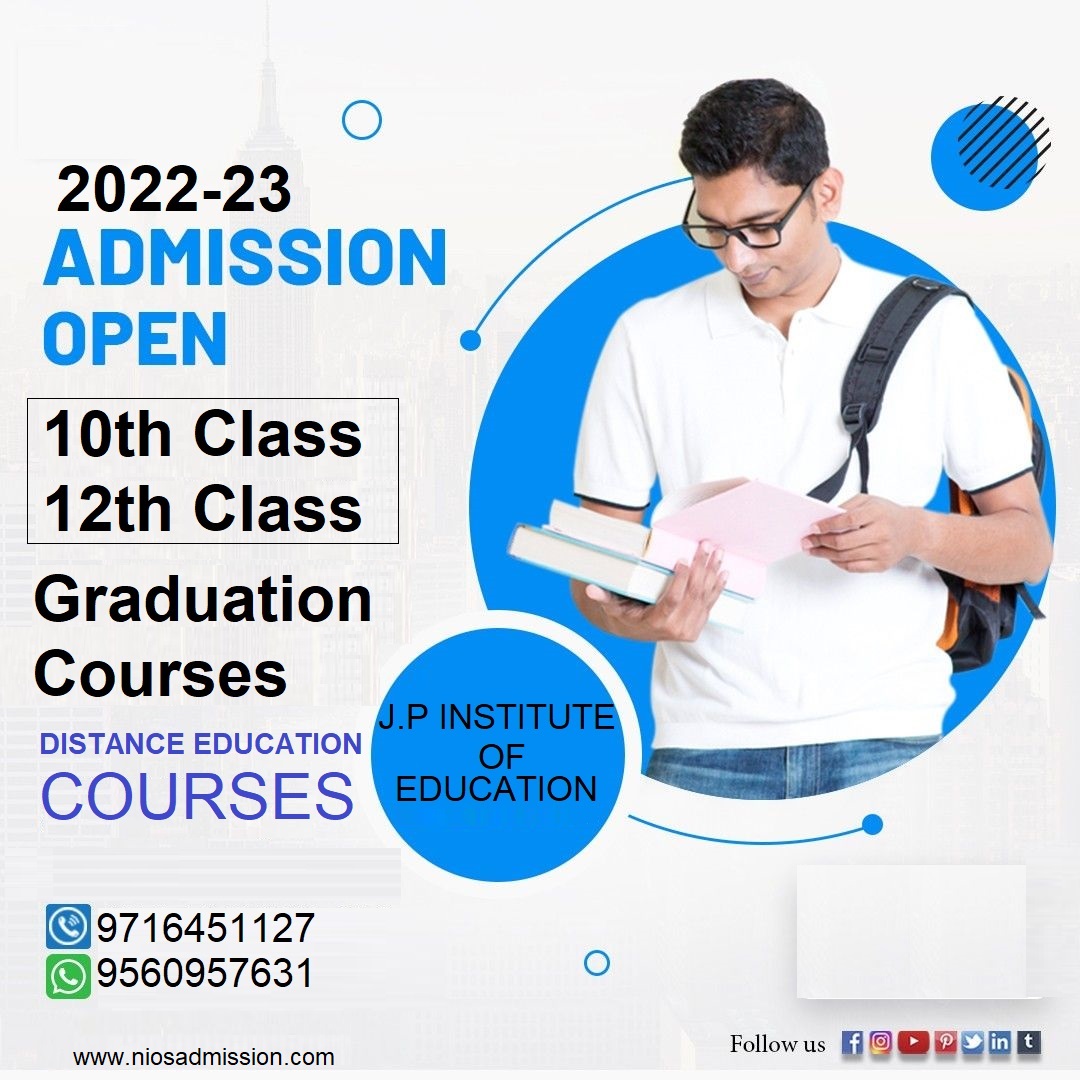 2022-23
ADMISSION
OPEN

10th Class
12th Class

Graduation Courses

DISTANCE EDUCATION
COURSES

J.P INSTITUTE OF EDUCATION

9716451127
9560957631

www.niosadmission.com

Follow us